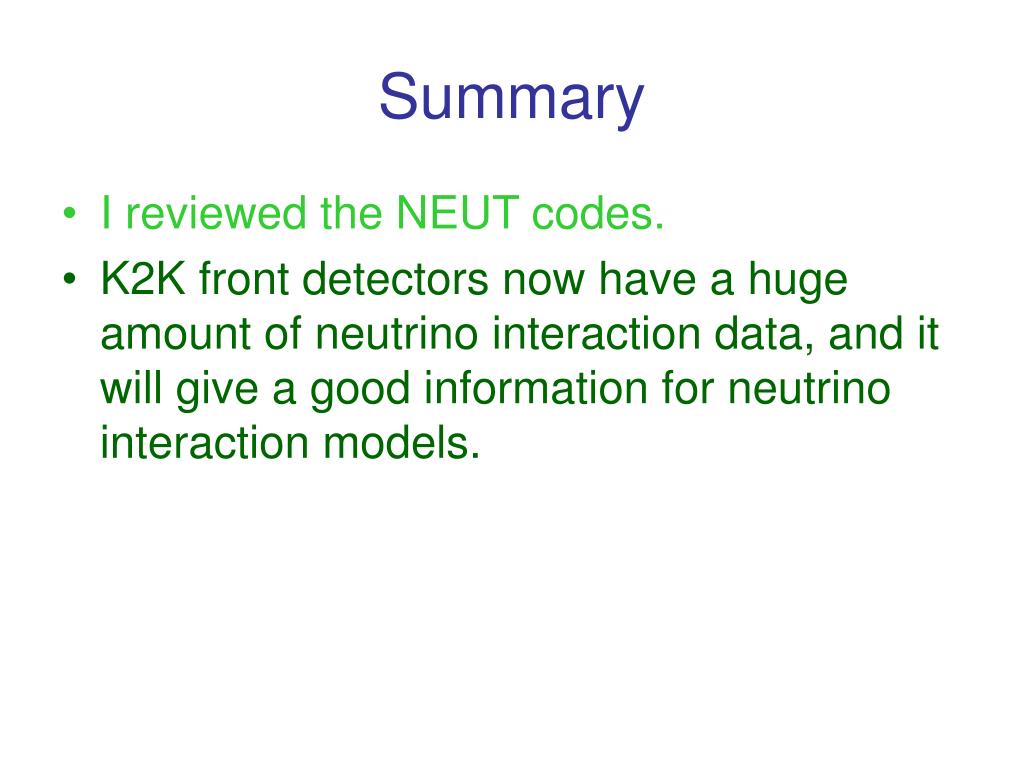 Summary

• I reviewed the NEUT codes.
• K2K front detectors now have a huge amount of neutrino interaction data, and it will give a good information for neutrino interaction models.